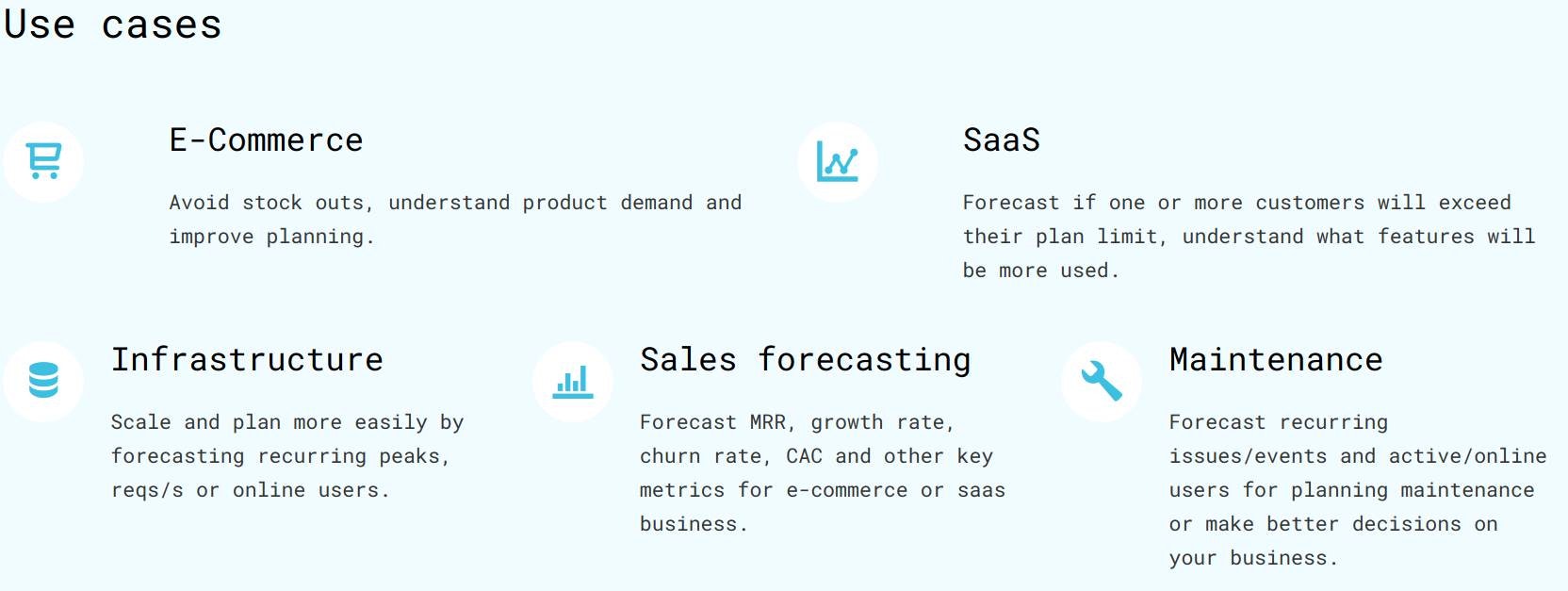 Use cases

E-Commerce

Avoid stock outs, understand product demand and improve planning.

SaaS

Forecast if one or more customers will exceed their plan limit, understand what features will be more used.

Infrastructure

Scale and plan more easily by forecasting recurring peaks, reqs/s or online users.

Sales forecasting

Forecast MRR, growth rate, churn rate, CAC and other key metrics for e-commerce or saas business.

Maintenance

Forecast recurring issues/events and active/online users for planning maintenance or make better decisions on your business.